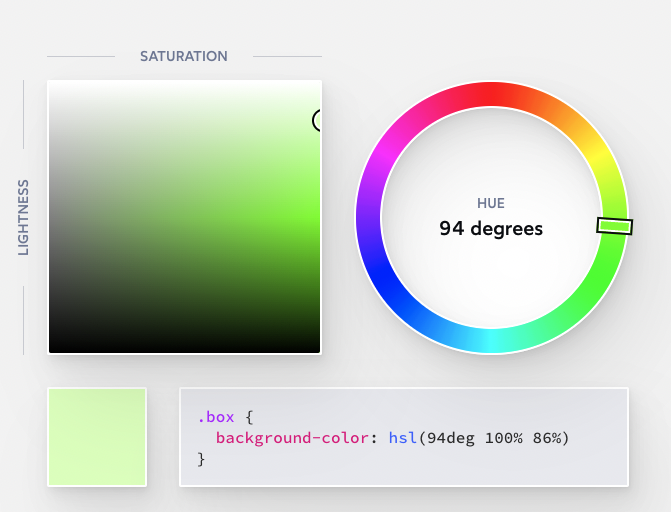 SATURATION

LIGHTNESS

HUE
94 degrees

.box {
  background-color: hsl(94deg 100% 86%)
}